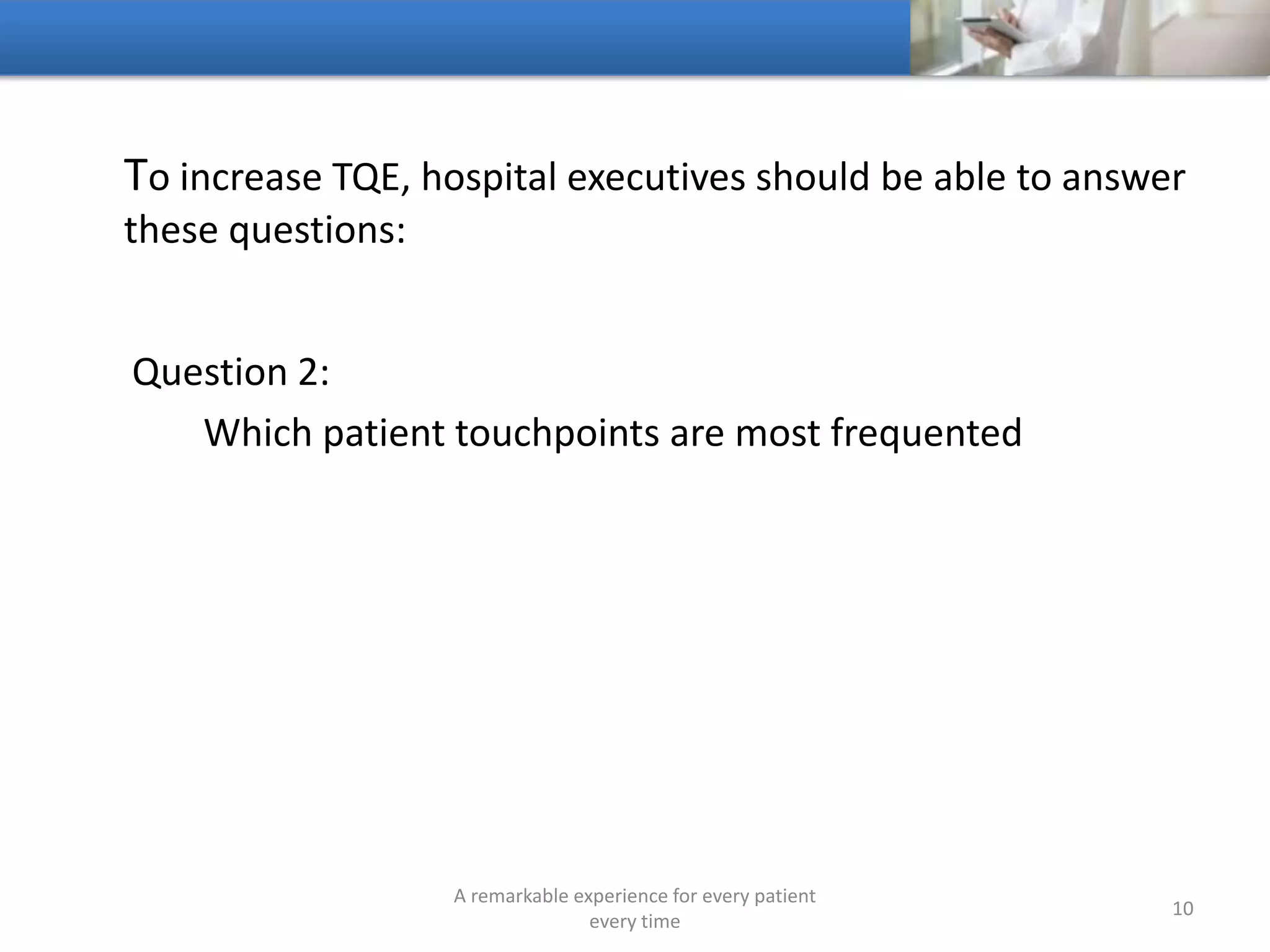 To increase TQE, hospital executives should be able to answer these questions:

Question 2:

Which patient touchpoints are most frequented

A remarkable experience for every patient every time

10